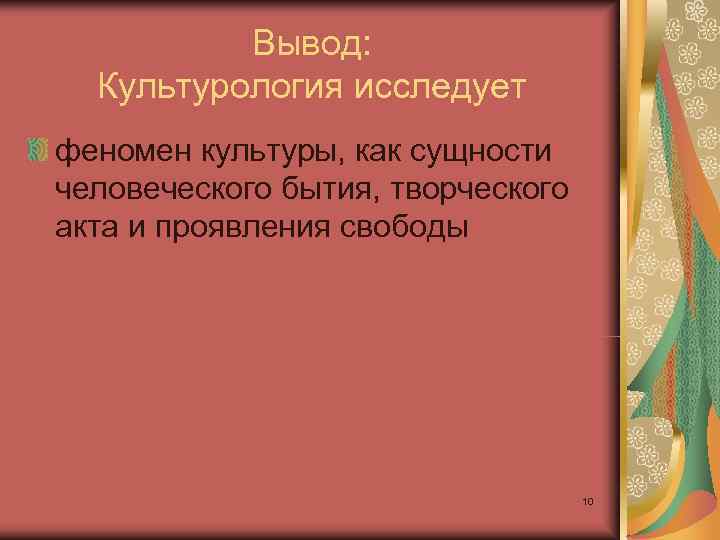 Вывод:
Культурология исследует

феномен культуры, как сущности человеческого бытия, творческого акта и проявления свободы

10